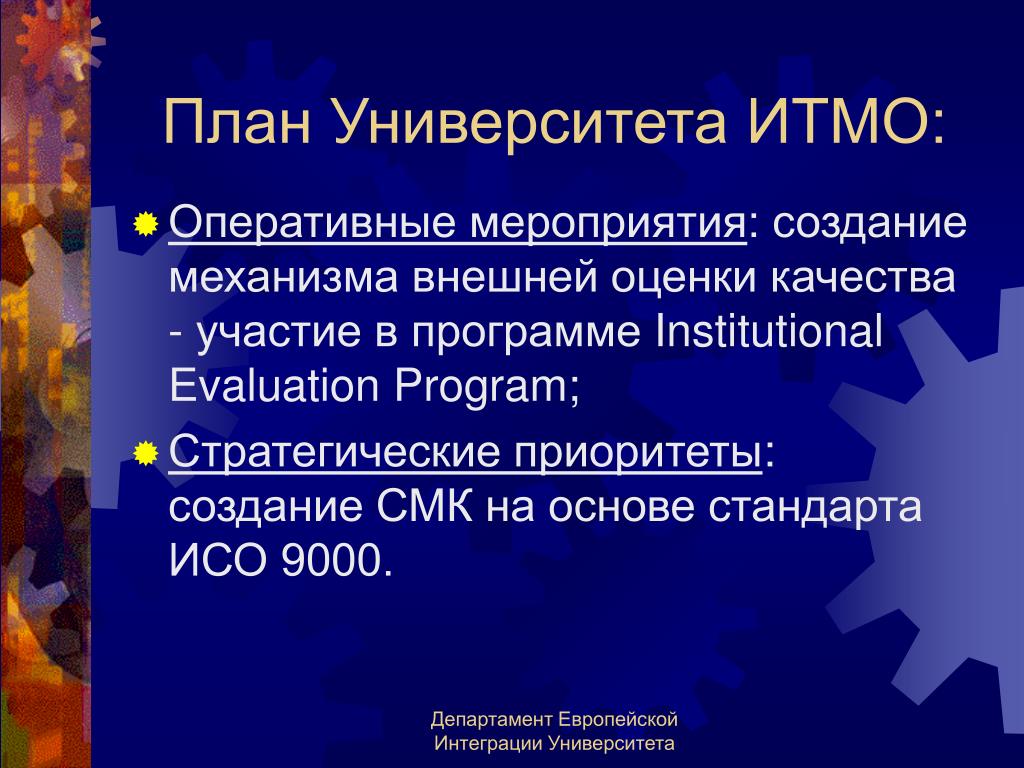 План Университета ИТМО:

Оперативные мероприятия: создание механизма внешней оценки качества - участие в программе Institutional Evaluation Program;

Стратегические приоритеты: создание СМК на основе стандарта ИСО 9000.

Департамент Европейской Интеграции Университета